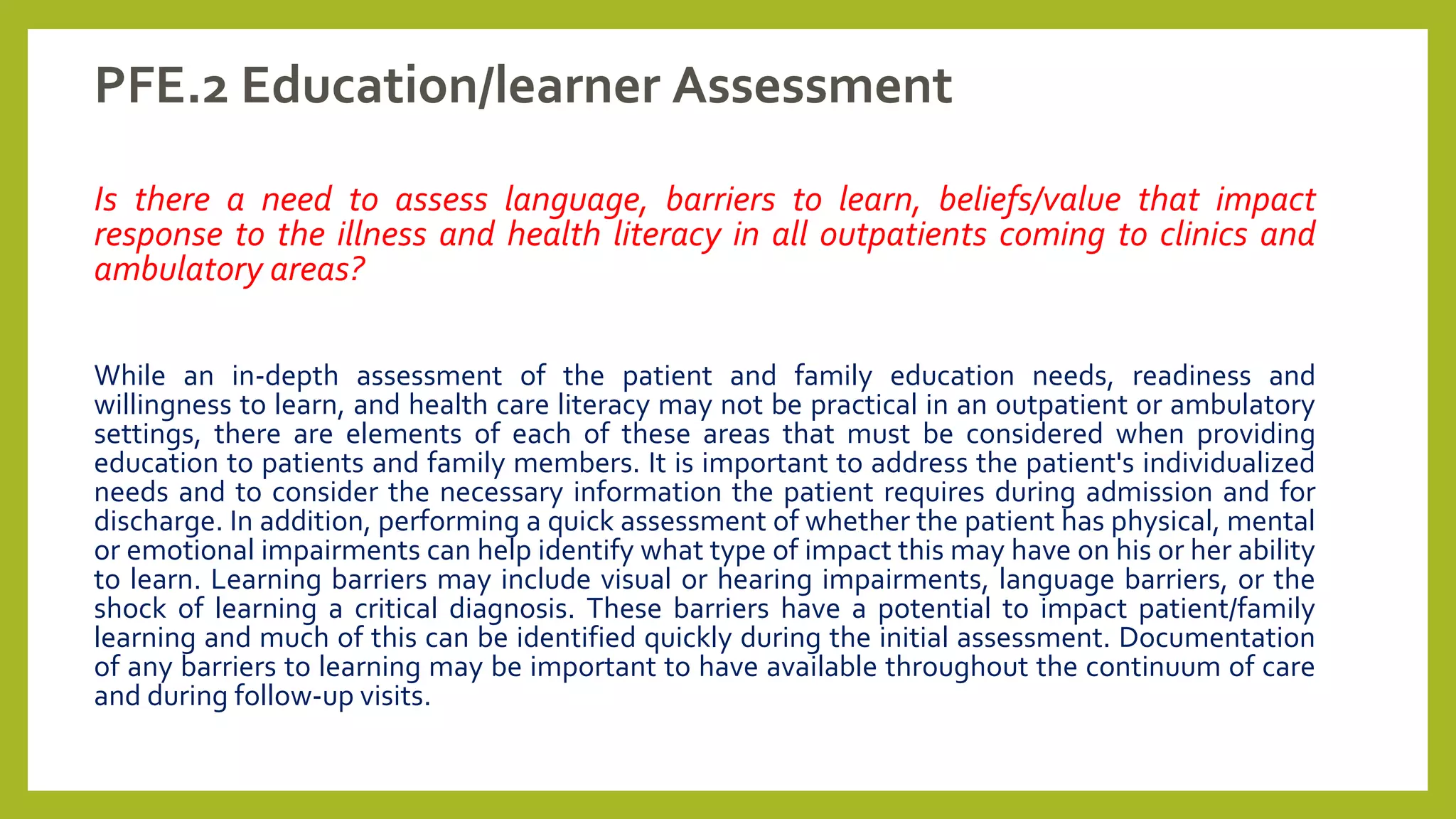 PFE.2 Education/learner Assessment

Is there a need to assess language, barriers to learn, beliefs/value that impact response to the illness and health literacy in all outpatients coming to clinics and ambulatory areas?

While an in-depth assessment of the patient and family education needs, readiness and willingness to learn, and health care literacy may not be practical in an outpatient or ambulatory settings, there are elements of each of these areas that must be considered when providing education to patients and family members. It is important to address the patient's individualized needs and to consider the necessary information the patient requires during admission and for discharge. In addition, performing a quick assessment of whether the patient has physical, mental or emotional impairments can help identify what type of impact this may have on his or her ability to learn. Learning barriers may include visual or hearing impairments, language barriers, or the shock of learning a critical diagnosis. These barriers have a potential to impact patient/family learning and much of this can be identified quickly during the initial assessment. Documentation of any barriers to learning may be important to have available throughout the continuum of care and during follow-up visits.